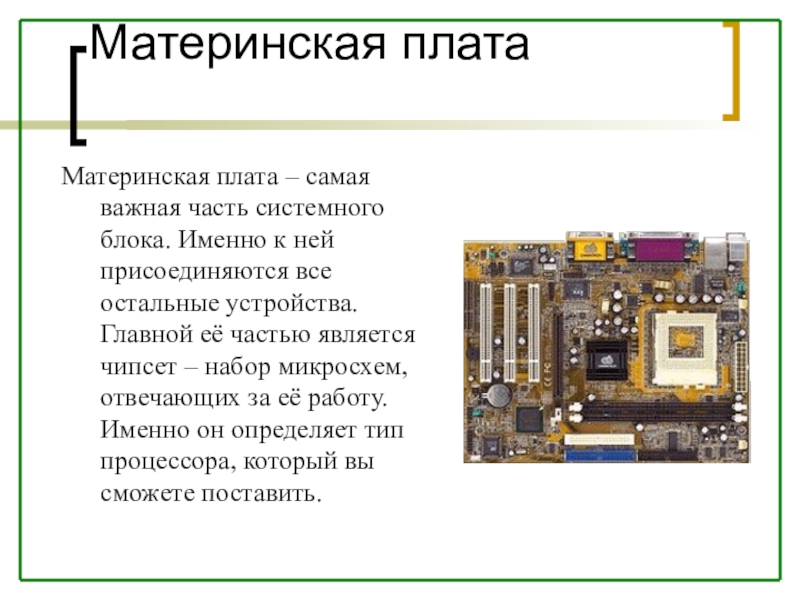 Материнская плата

Материнская плата – самая важная часть системного блока. Именно к ней присоединяются все остальные устройства. Главной её частью является чипсет – набор микросхем, отвечающих за её работу. Именно он определяет тип процессора, который вы сможете поставить.